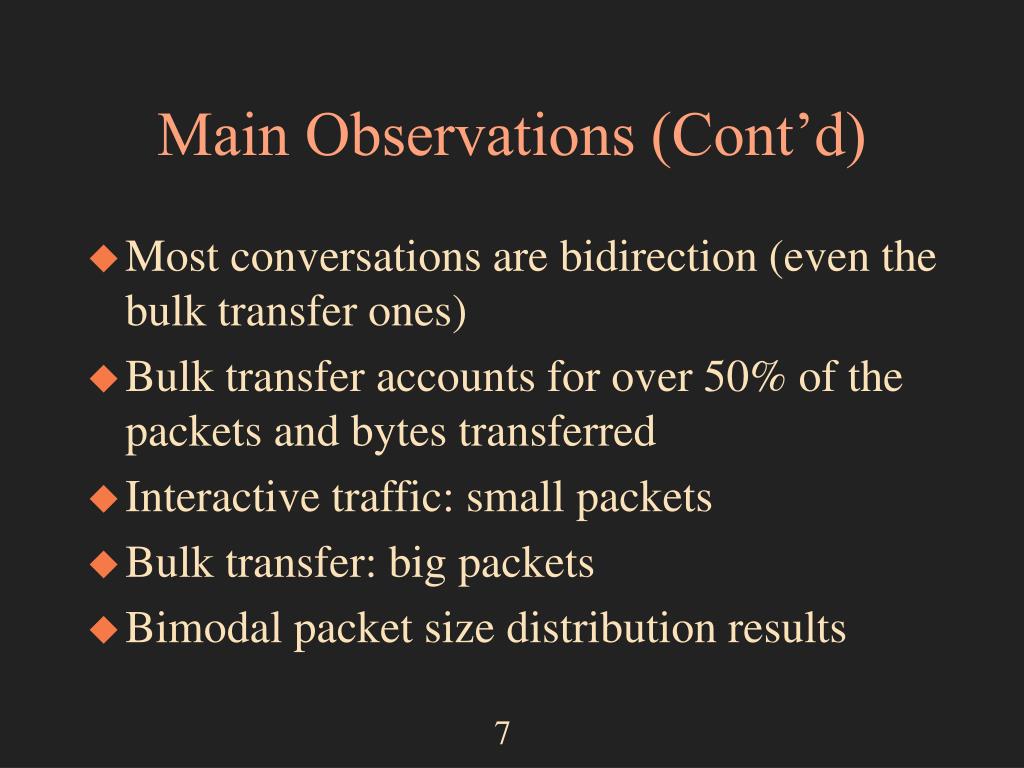 Main Observations (Cont’d)

◆ Most conversations are bidirection (even the bulk transfer ones)

◆ Bulk transfer accounts for over 50% of the packets and bytes transferred

◆ Interactive traffic: small packets

◆ Bulk transfer: big packets

◆ Bimodal packet size distribution results

7